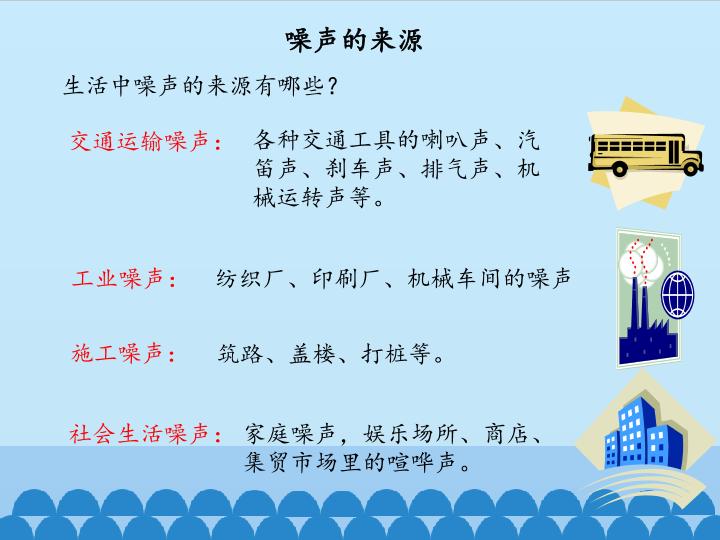 噪声的来源

生活中噪声的来源有哪些？

交通运输噪声： 各种交通工具的喇叭声、汽笛声、刹车声、排气声、机械运转声等。

工业噪声： 纺织厂、印刷厂、机械车间的噪声

施工噪声： 筑路、盖楼、打桩等。

社会生活噪声： 家庭噪声，娱乐场所、商店、集贸市场里的喧哗声。